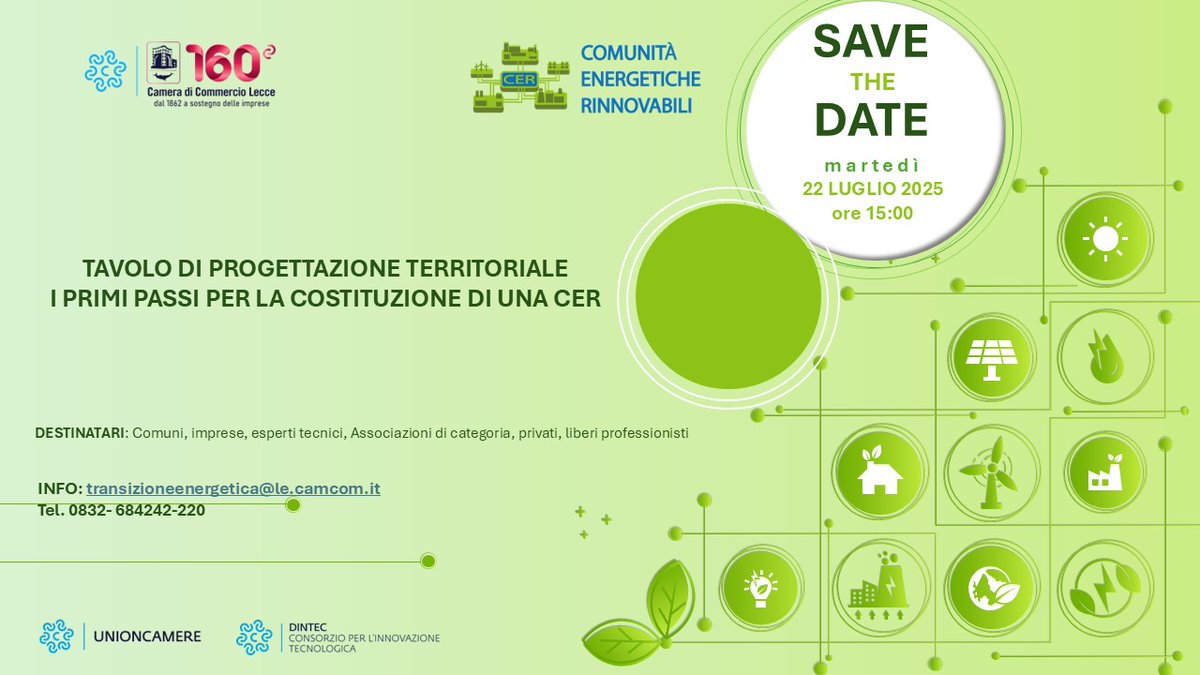 160°
Camera di Commercio Lecce
dal 1862 a sostegno delle imprese

CER
COMUNITÀ ENERGETICHE RINNOVABILI

SAVE THE DATE
martedì
22 LUGLIO 2025
ore 15:00

TAVOLO DI PROGETTAZIONE TERRITORIALE
I PRIMI PASSI PER LA COSTITUZIONE DI UNA CER

DESTINATARI: Comuni, imprese, esperti tecnici, Associazioni di categoria, privati, liberi professionisti

INFO: transizioneenergetica@le.camcom.it
Tel. 0832- 684242-220

UNIONCAMERE

DINTEC
CONSORZIO PER L'INNOVAZIONE TECNOLOGICA